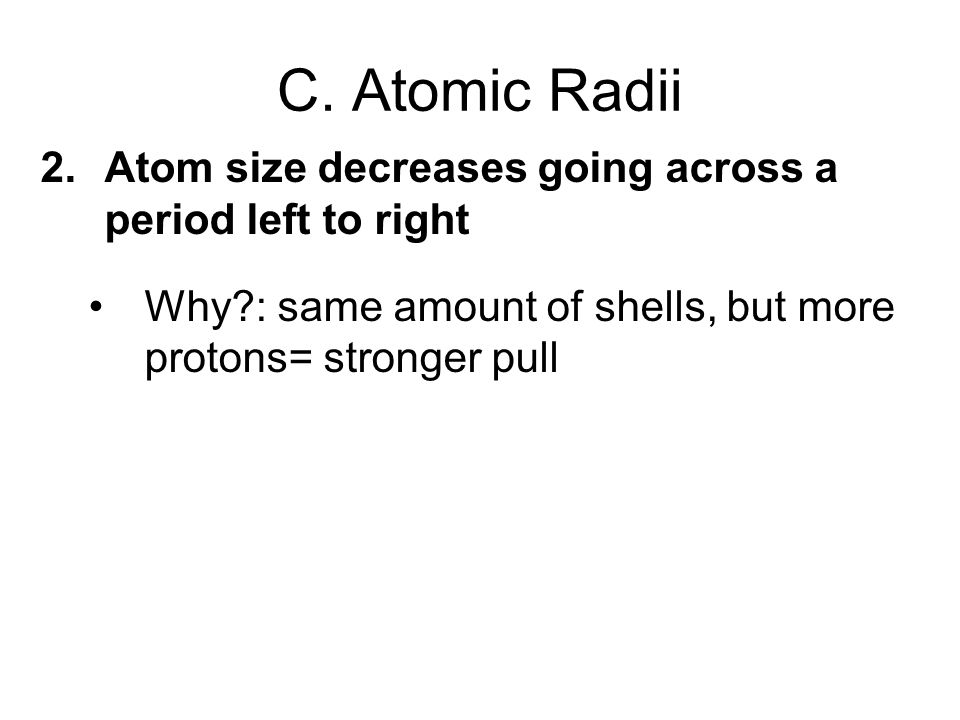 C. Atomic Radii

2. Atom size decreases going across a period left to right

• Why?: same amount of shells, but more protons= stronger pull